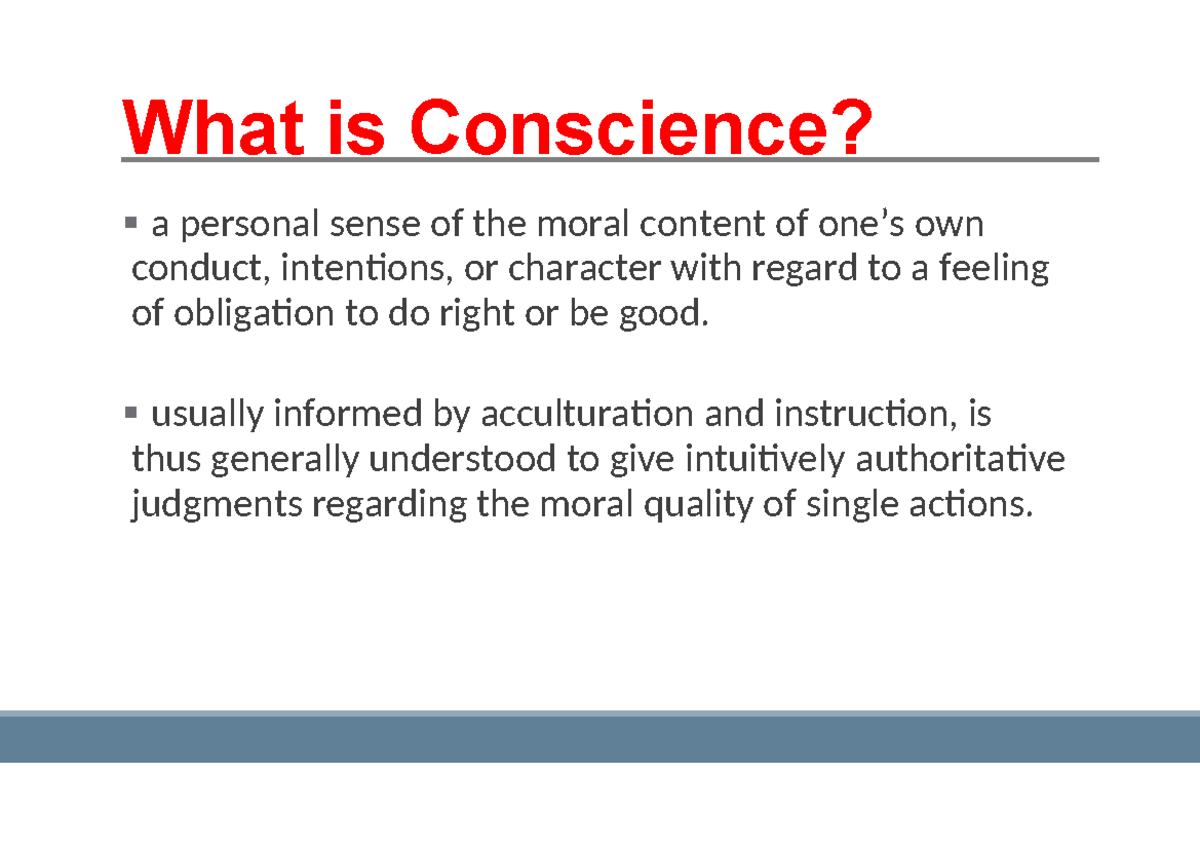 What is Conscience?

▪ a personal sense of the moral content of one’s own conduct, intentions, or character with regard to a feeling of obligation to do right or be good.

▪ usually informed by acculturation and instruction, is thus generally understood to give intuitively authoritative judgments regarding the moral quality of single actions.